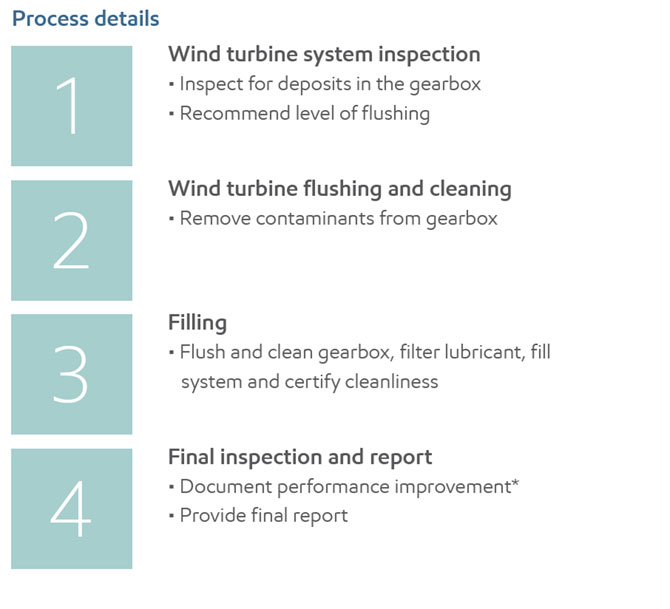 Process details

1

Wind turbine system inspection
▪ Inspect for deposits in the gearbox
▪ Recommend level of flushing

2

Wind turbine flushing and cleaning
▪ Remove contaminants from gearbox

3

Filling
▪ Flush and clean gearbox, filter lubricant, fill system and certify cleanliness

4

Final inspection and report
▪ Document performance improvement*
▪ Provide final report